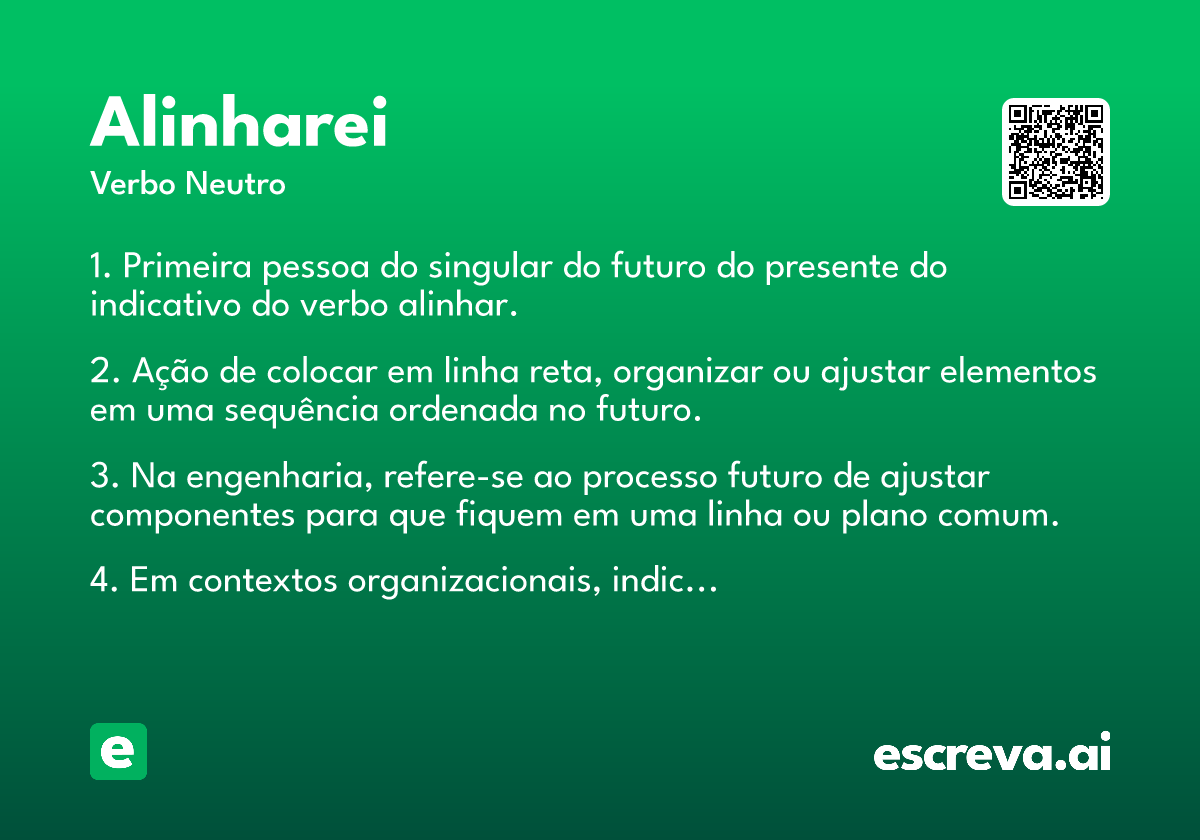 Alinharei
Verbo Neutro

1. Primeira pessoa do singular do futuro do presente do indicativo do verbo alinhar.

2. Ação de colocar em linha reta, organizar ou ajustar elementos em uma sequência ordenada no futuro.

3. Na engenharia, refere-se ao processo futuro de ajustar componentes para que fiquem em uma linha ou plano comum.

4. Em contextos organizacionais, indic...

e

escreva.ai